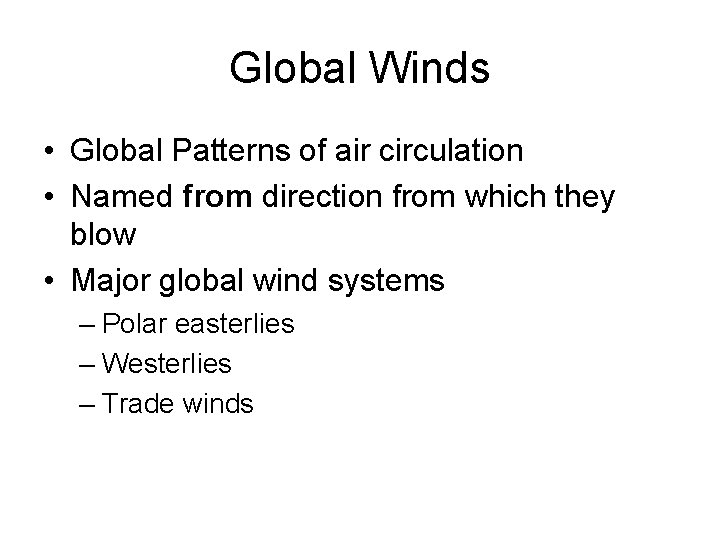 Global Winds

• Global Patterns of air circulation
• Named from direction from which they blow
• Major global wind systems
– Polar easterlies
– Westerlies
– Trade winds